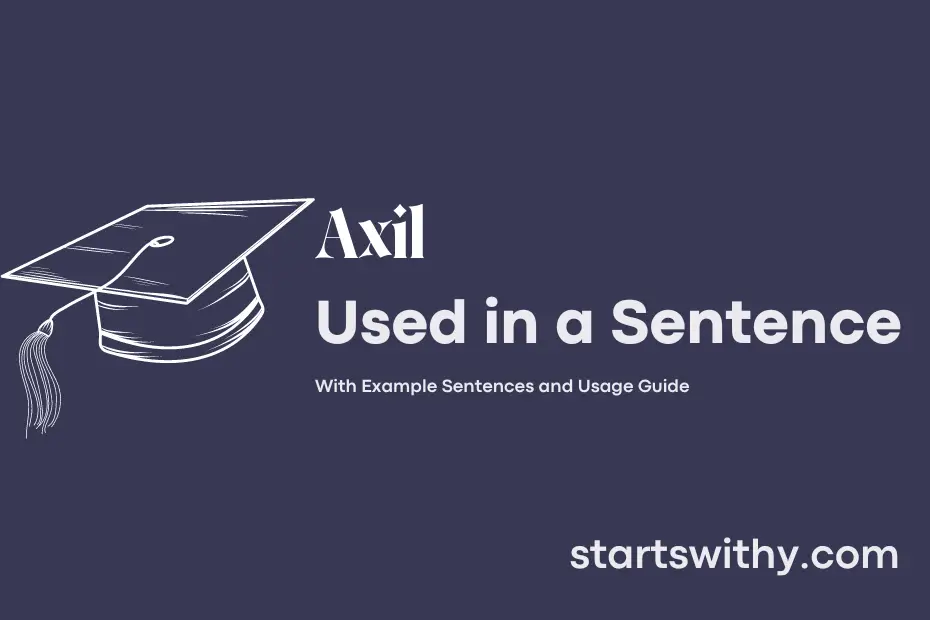 Axil

Used in a Sentence

With Example Sentences and Usage Guide

startswithy.com